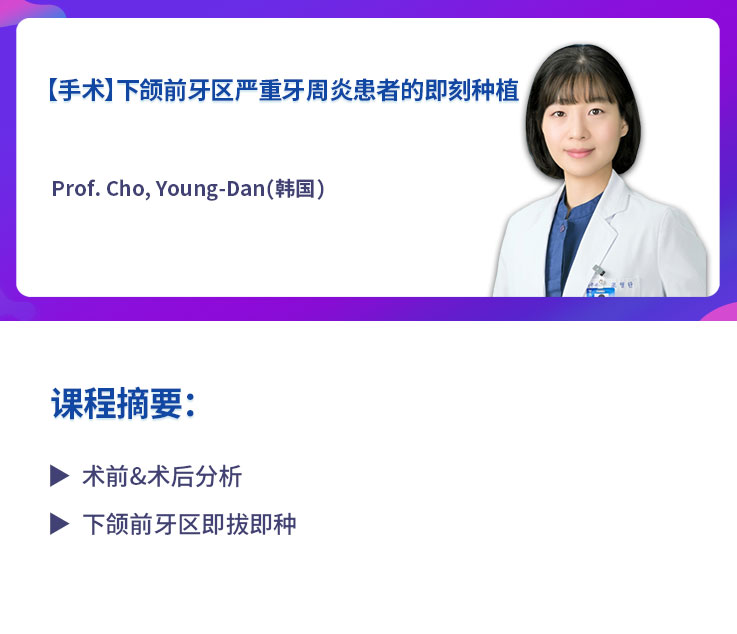 【手术】下颌前牙区严重牙周炎患者的即刻种植

Prof. Cho, Young-Dan(韩国)

课程摘要:

▶ 术前&术后分析

▶ 下颌前牙区即拔即种